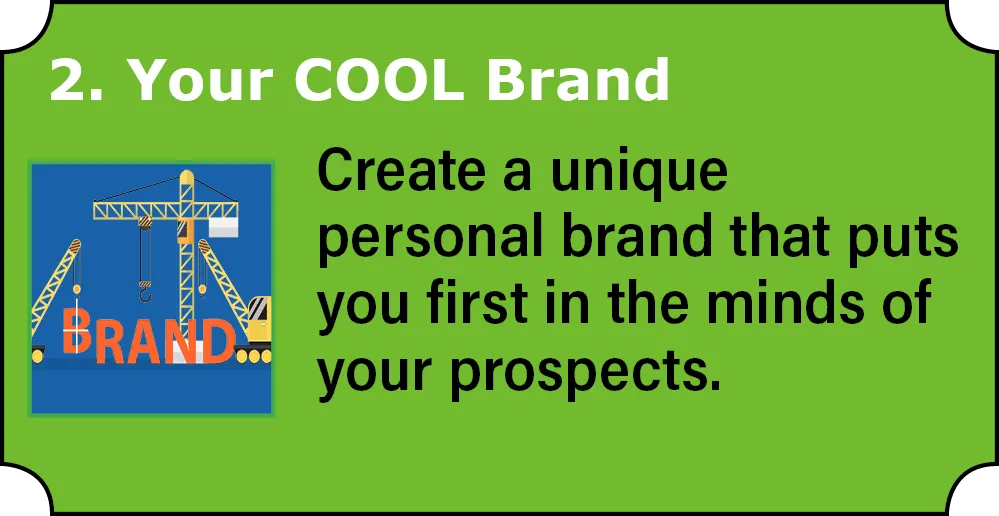 2. Your COOL Brand

BRAND

Create a unique personal brand that puts you first in the minds of your prospects.